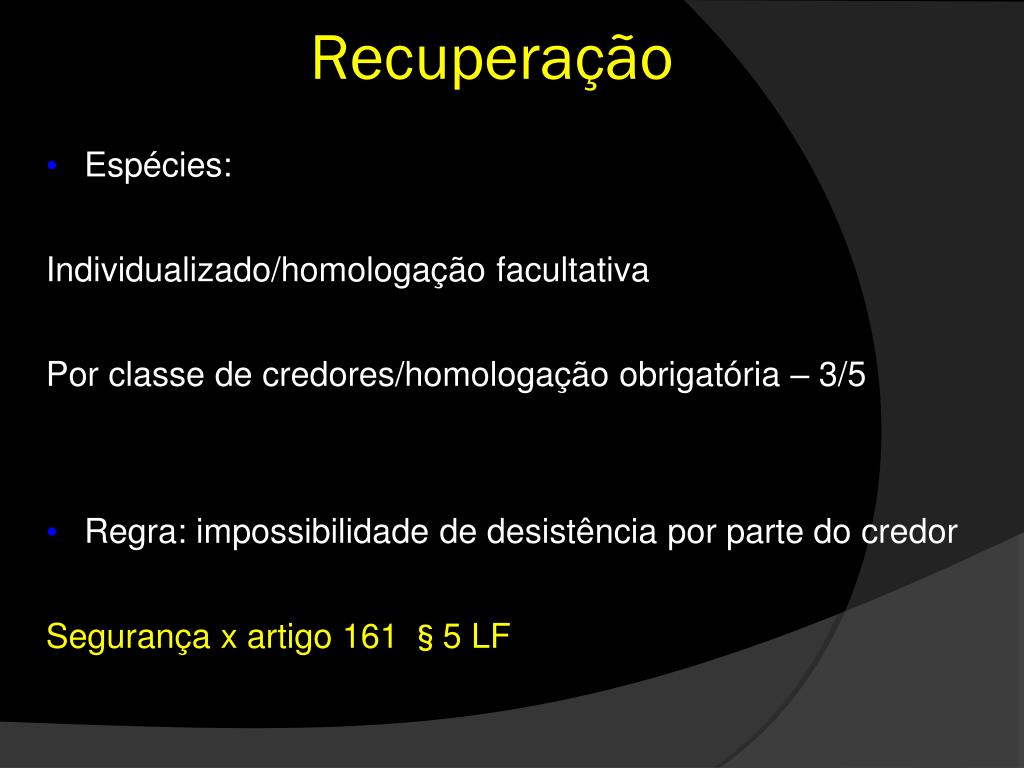 Recuperação

• Espécies:

Individualizado/homologação facultativa

Por classe de credores/homologação obrigatória – 3/5

• Regra: impossibilidade de desistência por parte do credor

Segurança x artigo 161 § 5 LF